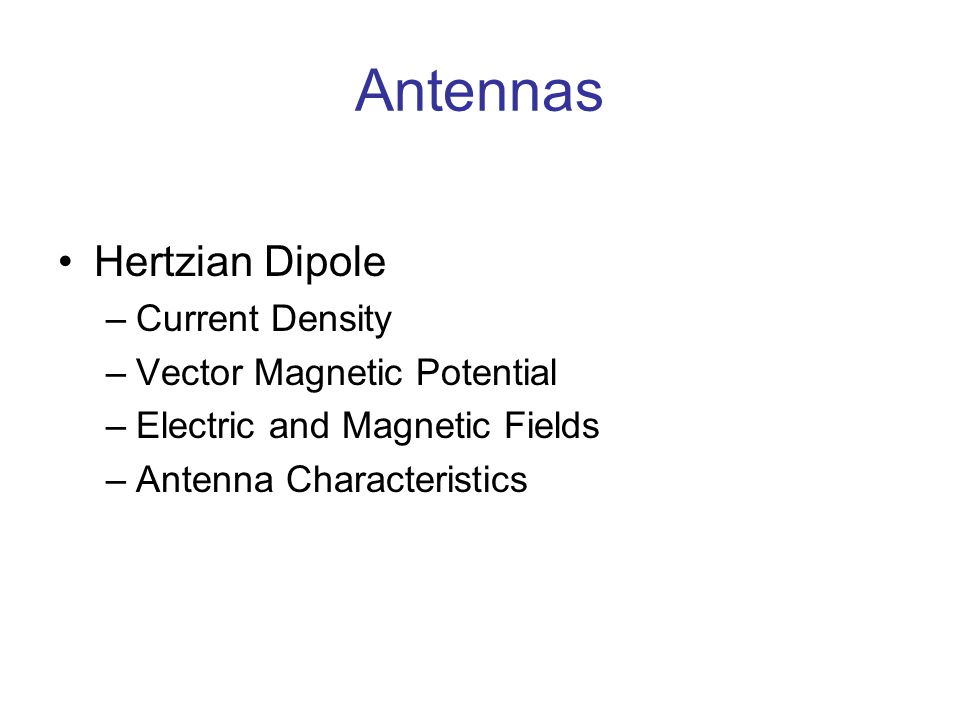 Antennas

• Hertzian Dipole
– Current Density
– Vector Magnetic Potential
– Electric and Magnetic Fields
– Antenna Characteristics